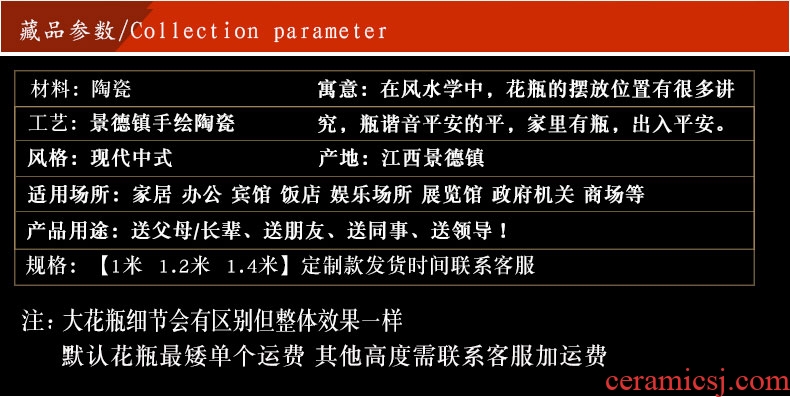 藏品参数/Collection parameter

| 材料：陶瓷 | 寓意：在风水学中，花瓶的摆放位置有很多讲 |
|---|---|
| 工艺：景德镇手绘陶瓷 | 究，瓶谐音平安的平，家里有瓶，出入平安。 |
| 风格：现代中式 | 产地：江西景德镇 |
| 适用场所：家居 办公 宾馆 饭店 娱乐场所 展览馆 政府机关 商场等 | |
| 产品用途：送父母/长辈、送朋友、送同事、送领导！ | |
| 规格：【1米 1.2米 1.4米】定制款发货时间联系客服 | |

注：大花瓶细节会有区别但整体效果一样
默认花瓶最矮单个运费 其他高度需联系客服加运费

ceramicsj.com